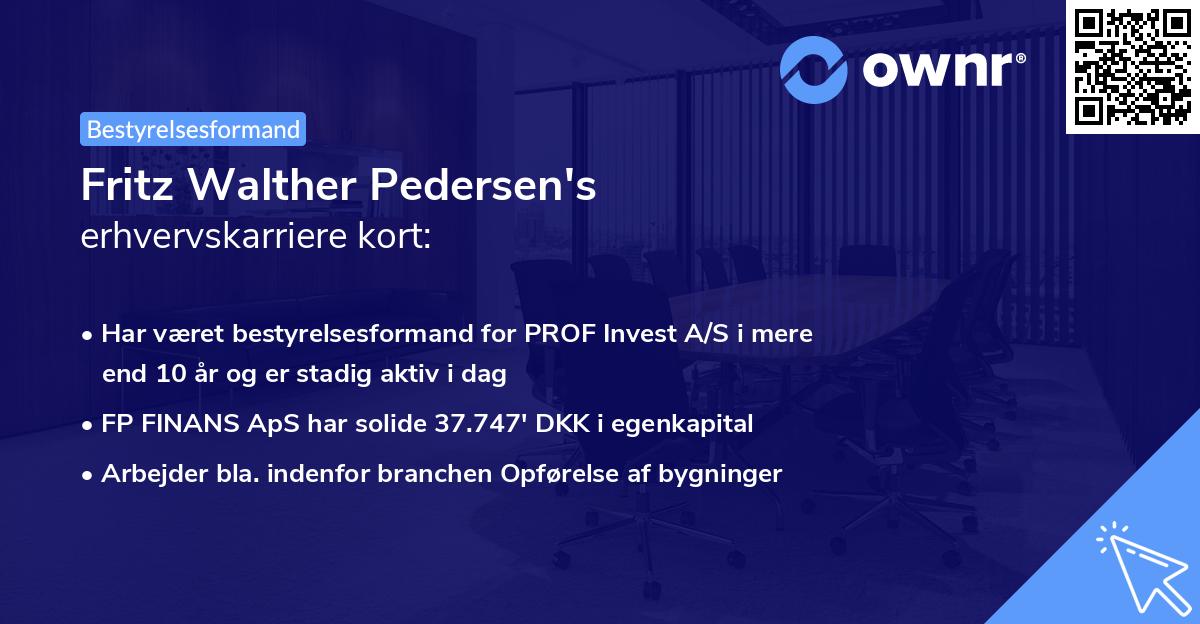 ownr®

Bestyrelsesformand

Fritz Walther Pedersen's
erhvervskarriere kort:

• Har været bestyrelsesformand for PROF Invest A/S i mere end 10 år og er stadig aktiv i dag

• FP FINANS ApS har solide 37.747' DKK i egenkapital

• Arbejder bla. indenfor branchen Opførelse af bygninger